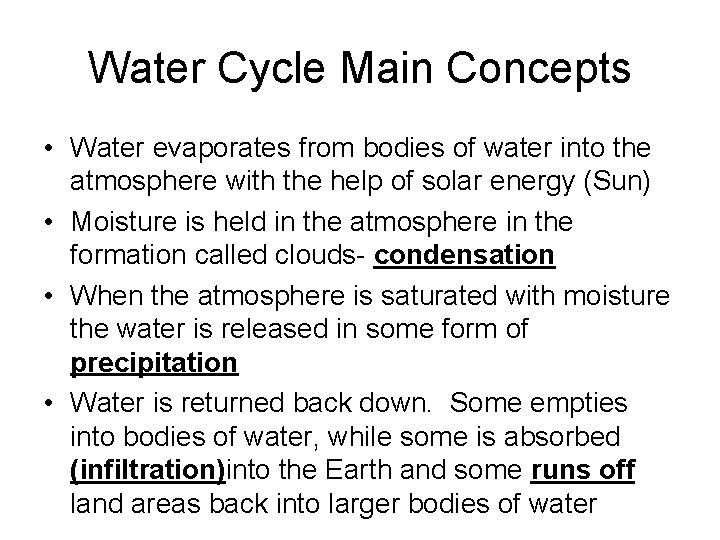 Water Cycle Main Concepts

• Water evaporates from bodies of water into the atmosphere with the help of solar energy (Sun)

• Moisture is held in the atmosphere in the formation called clouds- condensation

• When the atmosphere is saturated with moisture the water is released in some form of precipitation

• Water is returned back down. Some empties into bodies of water, while some is absorbed (infiltration)into the Earth and some runs off land areas back into larger bodies of water